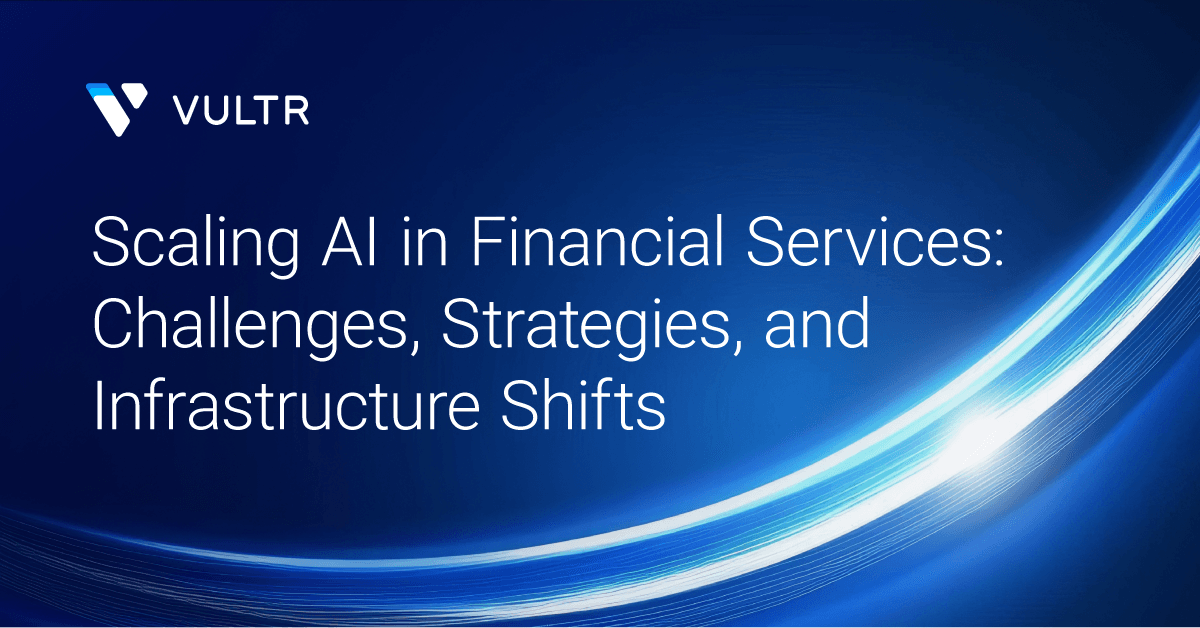 VULTR

Scaling AI in Financial Services: Challenges, Strategies, and Infrastructure Shifts